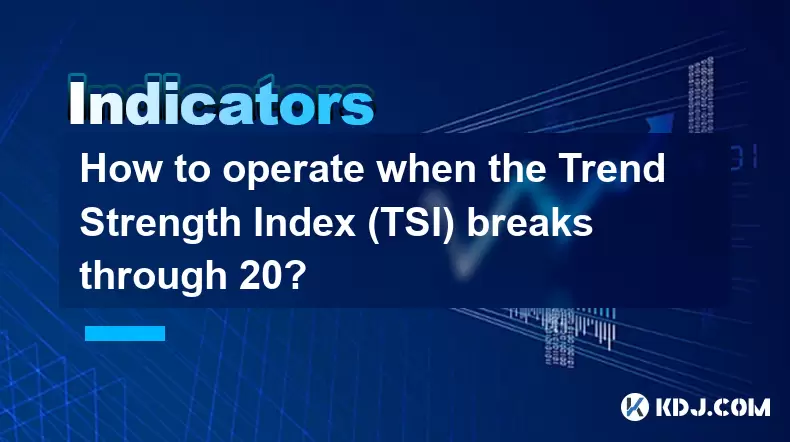 Indicators

How to operate when the Trend Strength Index (TSI) breaks through 20?

KDJ.COM